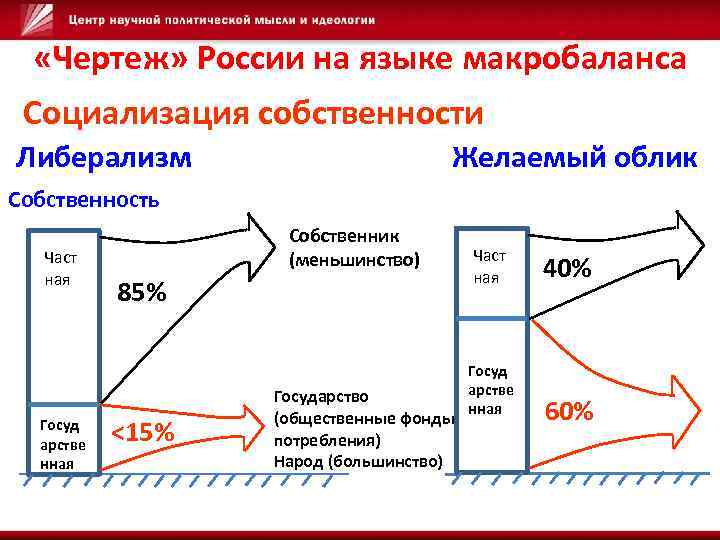 Центр научной политической мысли и идеологии

«Чертеж» России на языке макробаланса

Социализация собственности

Либерализм

Желаемый облик

Собственность

Част ная

85%

Собственник (меньшинство)

Госуд арстве нная

<15%

Государство (общественные фонды потребления)
Народ (большинство)

Част ная

40%

Госуд арстве нная

60%